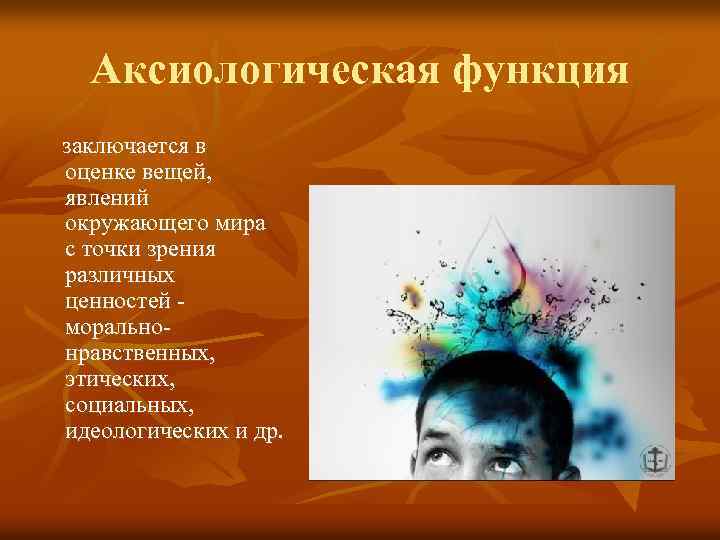 Аксиологическая функция

заключается в оценке вещей, явлений окружающего мира с точки зрения различных ценностей - морально-нравственных, этических, социальных, идеологических и др.